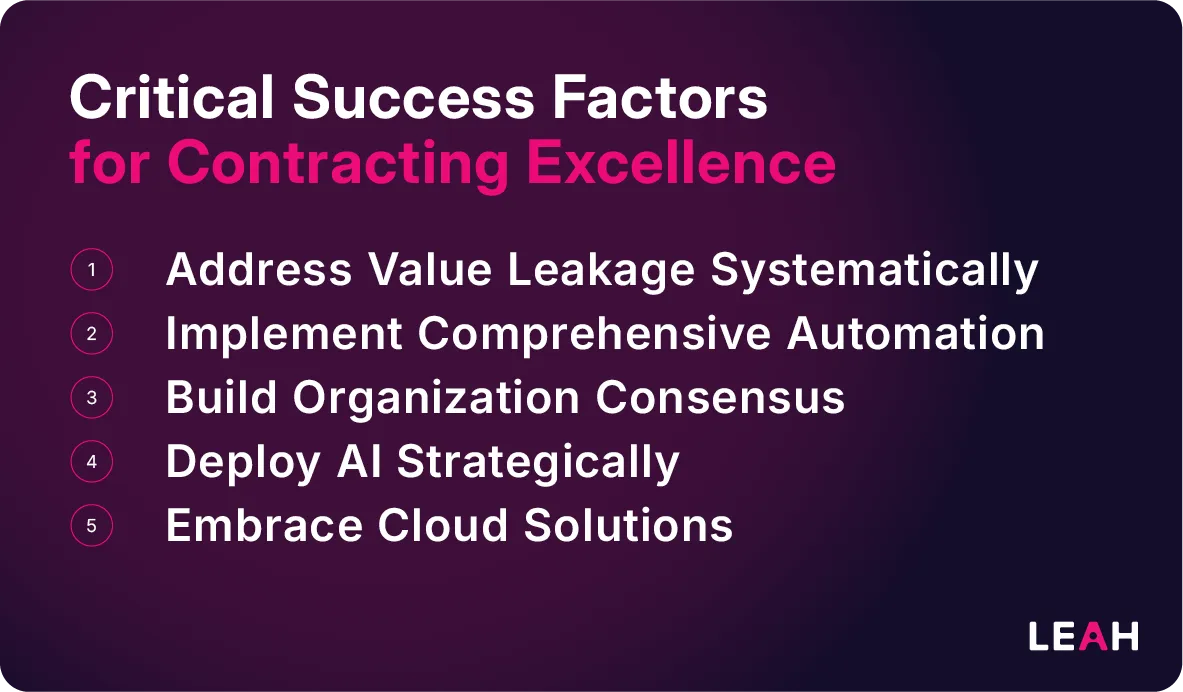 Critical Success Factors
for Contracting Excellence

1 Address Value Leakage Systematically
2 Implement Comprehensive Automation
3 Build Organization Consensus
4 Deploy AI Strategically
5 Embrace Cloud Solutions

LEAH